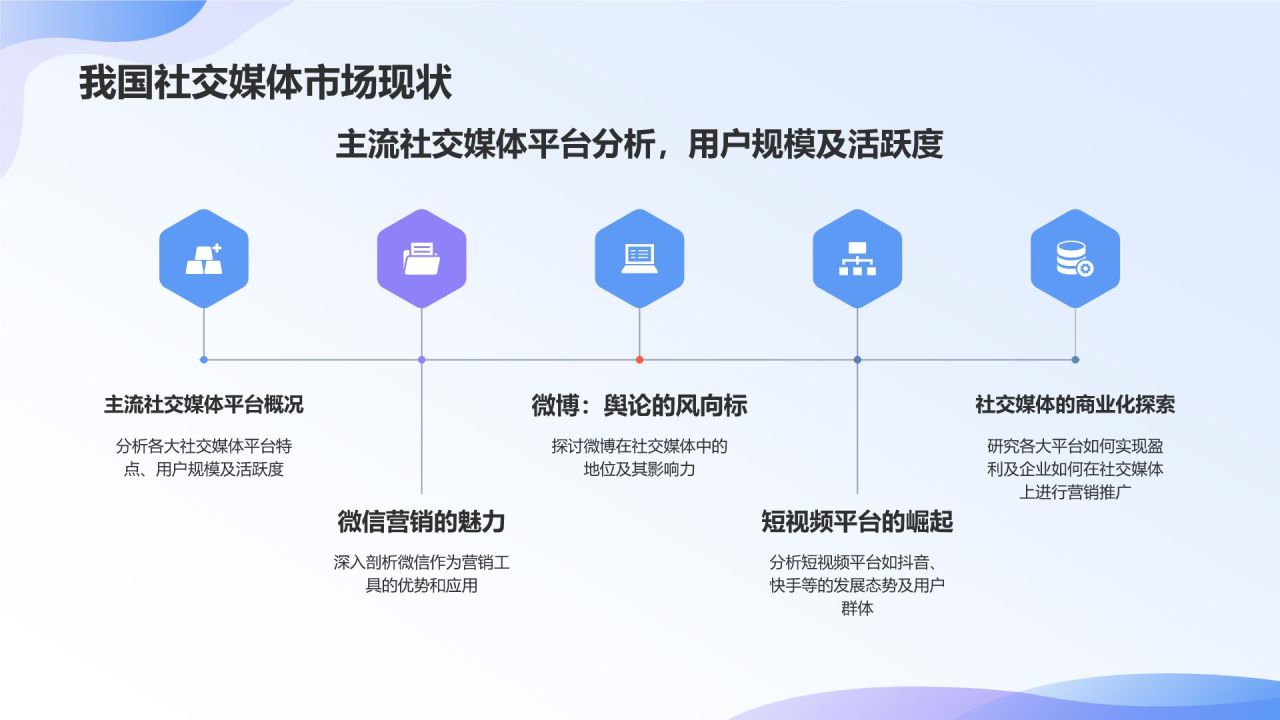 我国社交媒体市场现状

主流社交媒体平台分析，用户规模及活跃度

主流社交媒体平台概况

分析各大社交媒体平台特点、用户规模及活跃度

微信营销的魅力

深入剖析微信作为营销工具的优势和应用

微博：舆论的风向标

探讨微博在社交媒体中的地位及其影响力

短视频平台的崛起

分析短视频平台如抖音、快手等的发展态势及用户群体

社交媒体的商业化探索

研究各大平台如何实现盈利及企业如何在社交媒体上进行营销推广